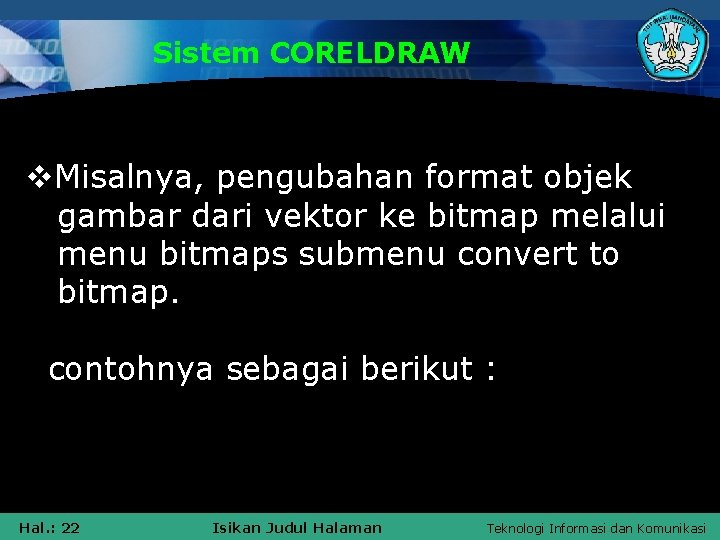 Sistem CORELDRAW

❖Misalnya, pengubahan format objek gambar dari vektor ke bitmap melalui menu bitmaps submenu convert to bitmap.

contohnya sebagai berikut :

Hal.: 22 Isikan Judul Halaman Teknologi Informasi dan Komunikasi